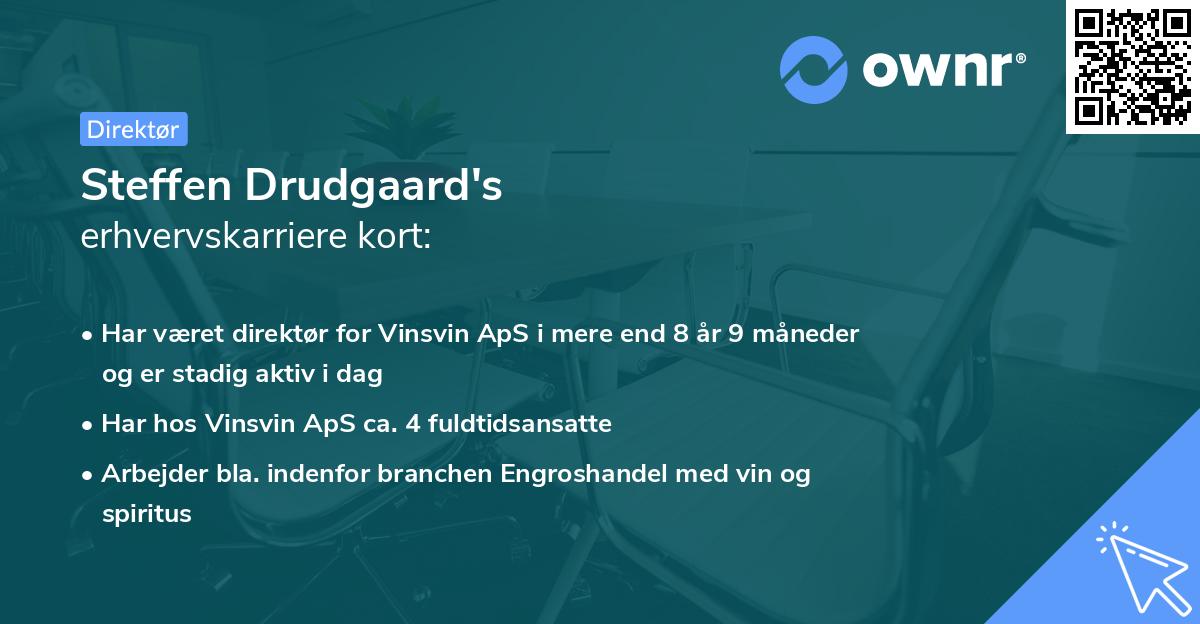 ownr®

Direktør

Steffen Drudgaard's
erhvervskarriere kort:

• Har været direktør for Vinsvin ApS i mere end 8 år 9 måneder og er stadig aktiv i dag
• Har hos Vinsvin ApS ca. 4 fuldtidsansatte
• Arbejder bla. indenfor branchen Engroshandel med vin og spiritus